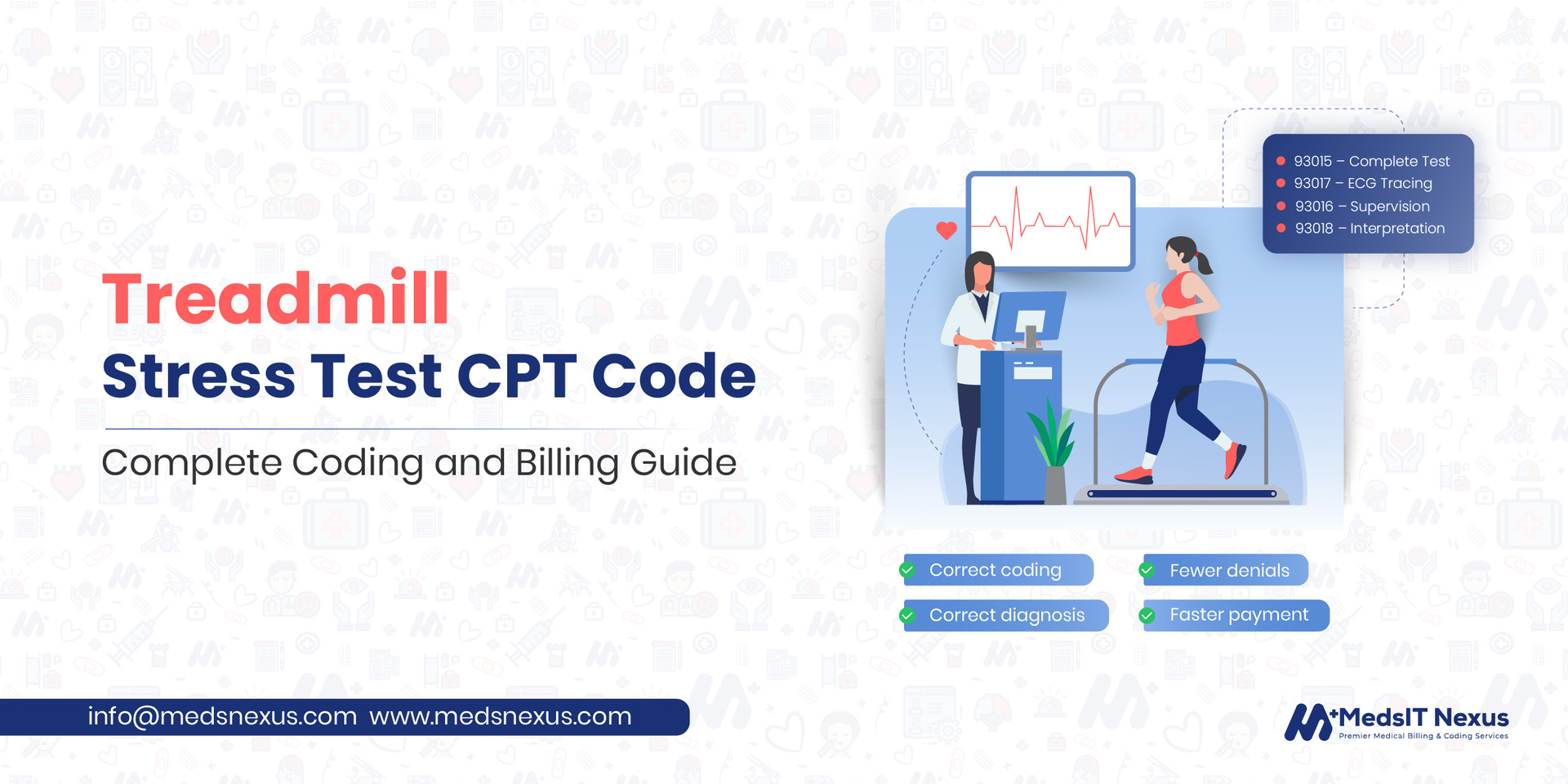 Treadmill
Stress Test CPT Code

Complete Coding and Billing Guide

93015 – Complete Test
93017 – ECG Tracing
93016 – Supervision
93018 – Interpretation

Correct coding
Fewer denials
Correct diagnosis
Faster payment

info@medsnexus.com www.medsnexus.com

MedsIT Nexus
Premier Medical Billing & Coding Services